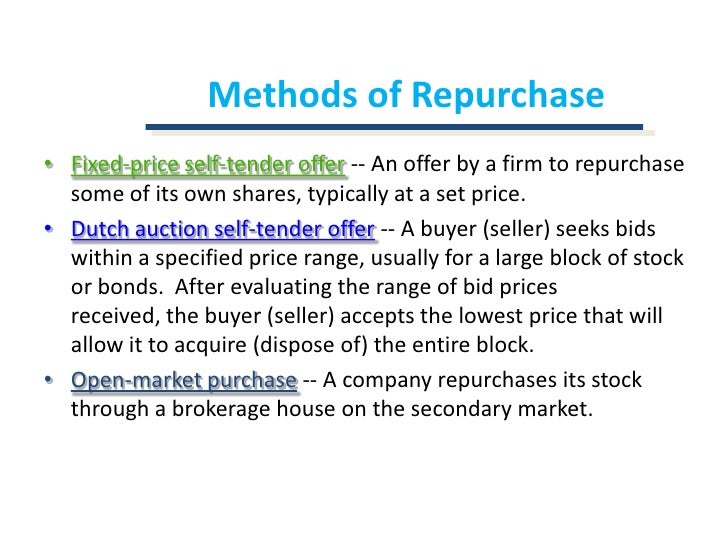 Methods of Repurchase

• Fixed-price self-tender offer -- An offer by a firm to repurchase some of its own shares, typically at a set price.

• Dutch auction self-tender offer -- A buyer (seller) seeks bids within a specified price range, usually for a large block of stock or bonds. After evaluating the range of bid prices received, the buyer (seller) accepts the lowest price that will allow it to acquire (dispose of) the entire block.

• Open-market purchase -- A company repurchases its stock through a brokerage house on the secondary market.